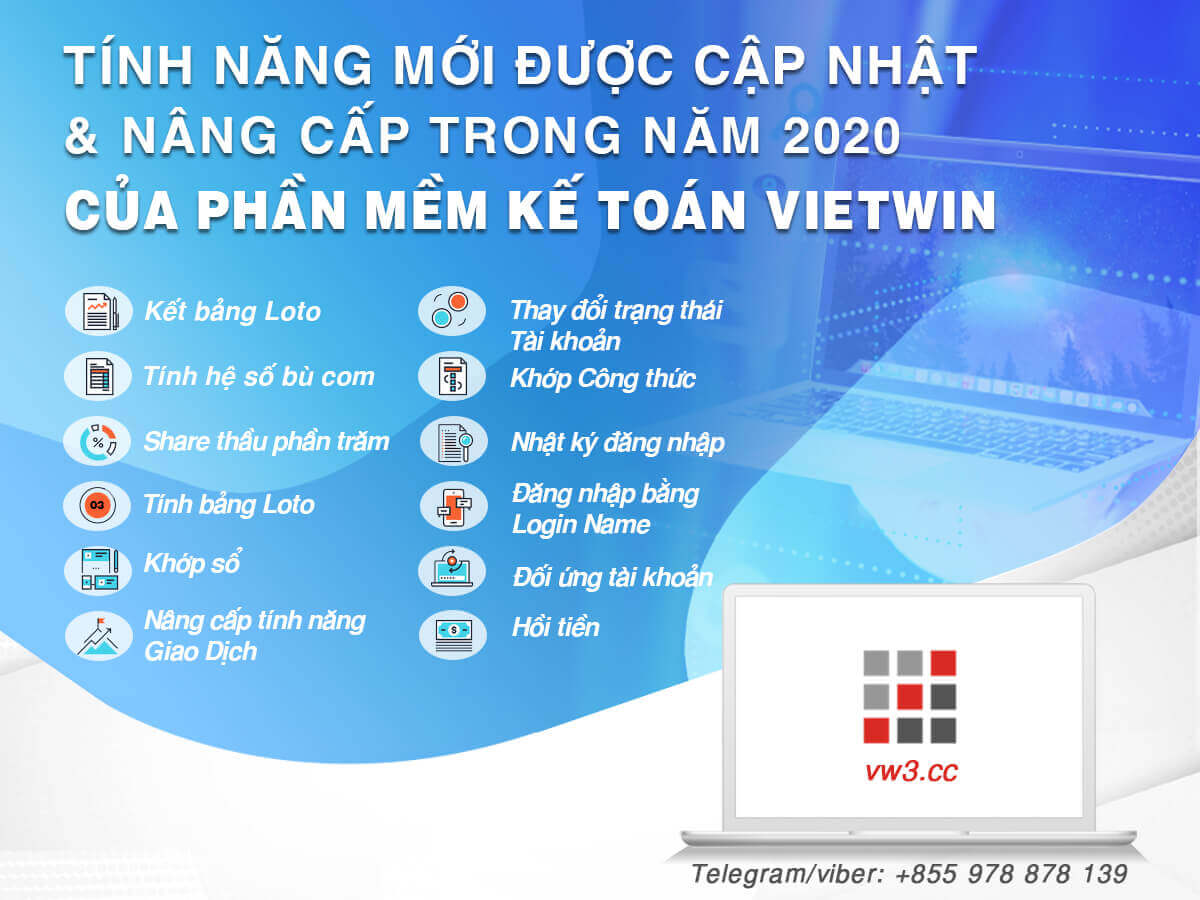 TÍNH NĂNG MỚI ĐƯỢC CẬP NHẬT & NÂNG CẤP TRONG NĂM 2020
CỦA PHẦN MỀM KẾ TOÁN VIETWIN

Kết bảng Loto

Tính hệ số bù com

Share thầu phần trăm

Tính bảng Loto

Khớp sổ

Nâng cấp tính năng Giao Dịch

Thay đổi trạng thái Tài khoản

Khớp Công thức

Nhật ký đăng nhập

Đăng nhập bằng Login Name

Đối ứng tài khoản

Hồi tiền

vw3.cc

Telegram/viber: +855 978 878 139